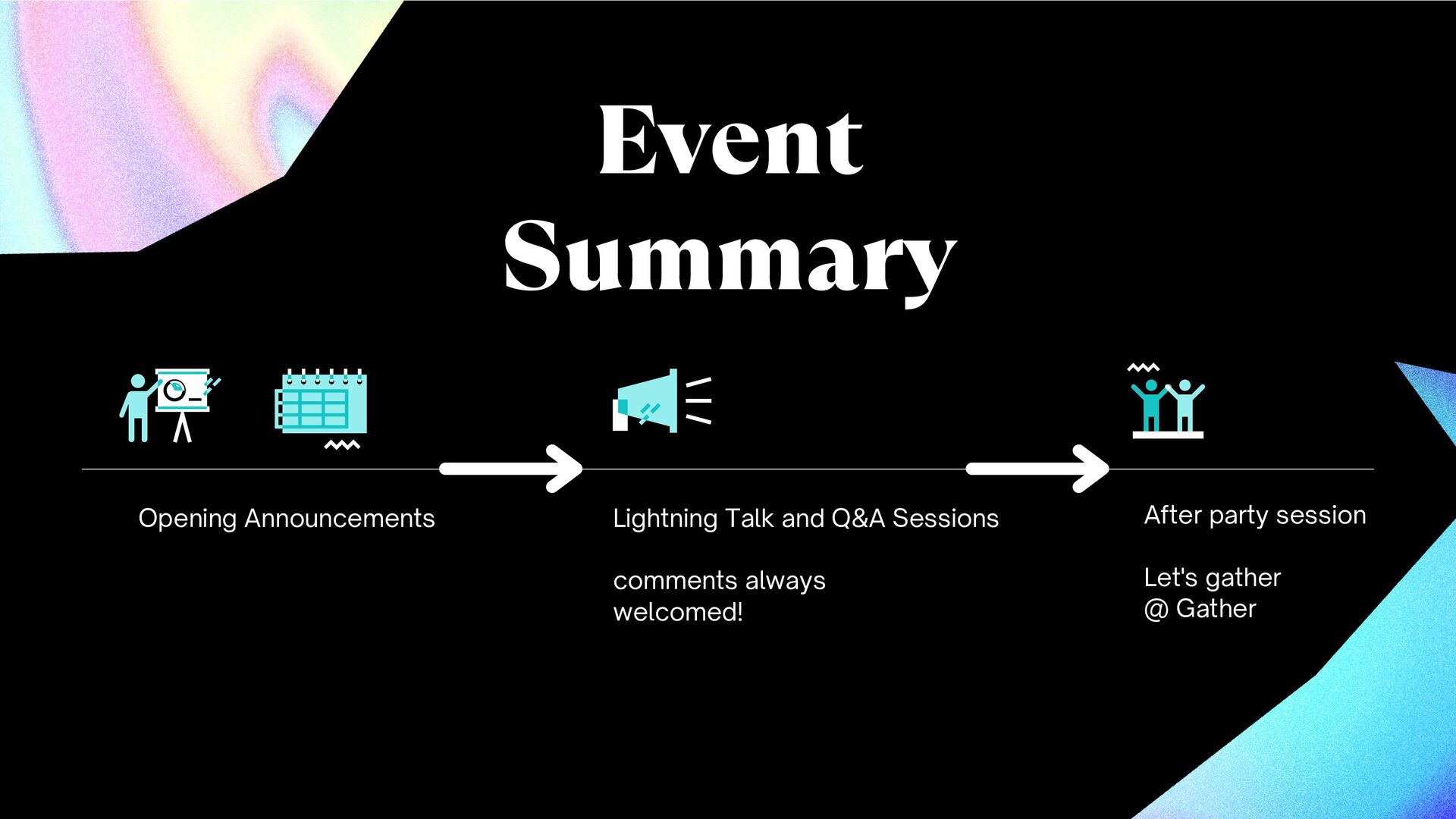 Event Summary

Opening Announcements

Lightning Talk and Q&A Sessions

comments always welcomed!

After party session

Let's gather @ Gather